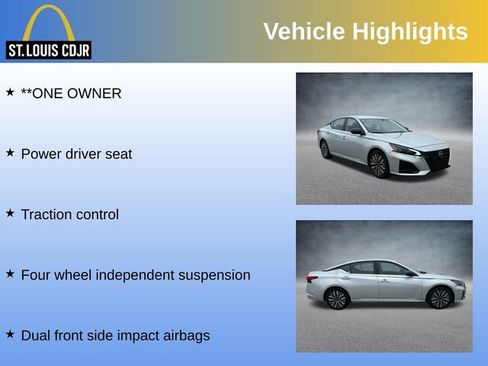 ST. LOUIS CDJR

Vehicle Highlights

★ **ONE OWNER

★ Power driver seat

★ Traction control

★ Four wheel independent suspension

★ Dual front side impact airbags